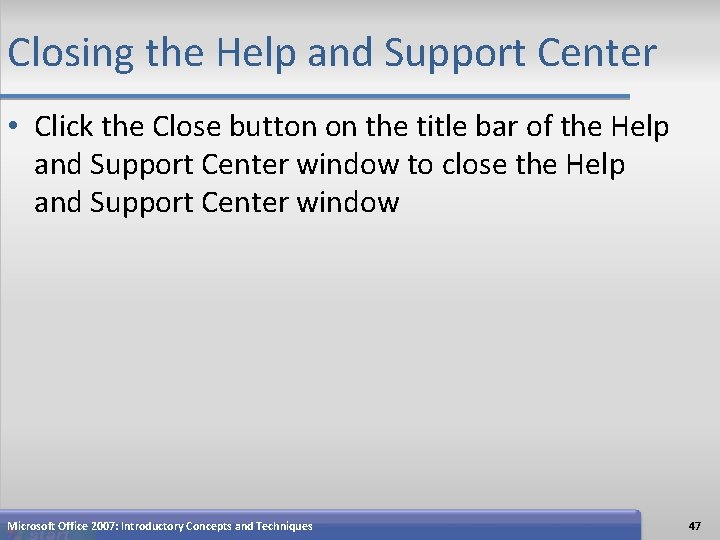 Closing the Help and Support Center

• Click the Close button on the title bar of the Help and Support Center window to close the Help and Support Center window

Microsoft Office 2007: Introductory Concepts and Techniques

47